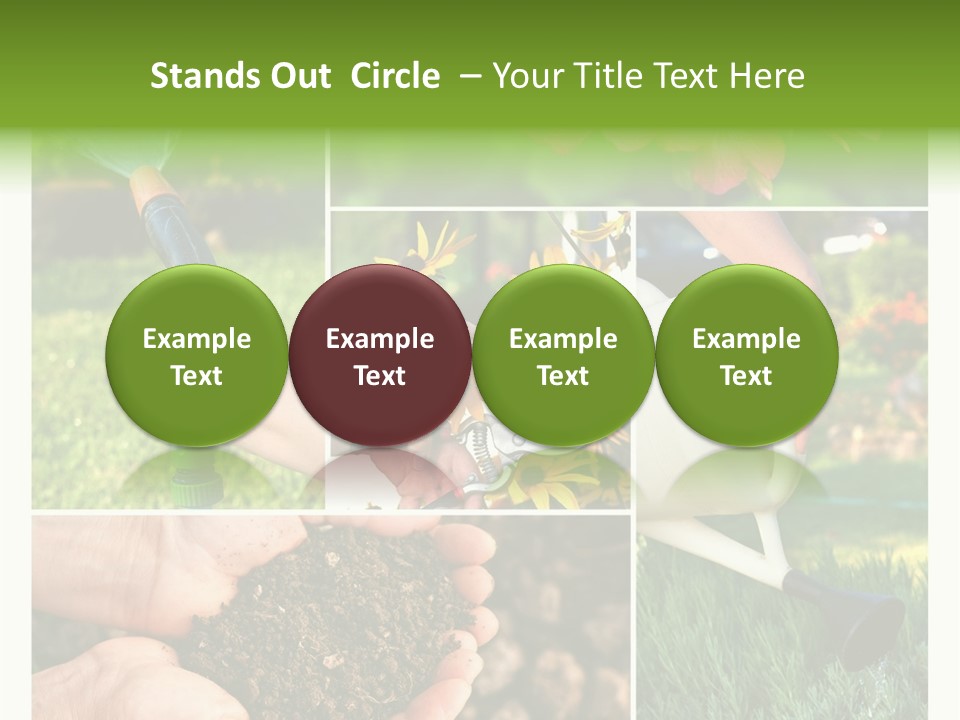 Stands Out Circle – Your Title Text Here

Example Text

Example Text

Example Text

Example Text